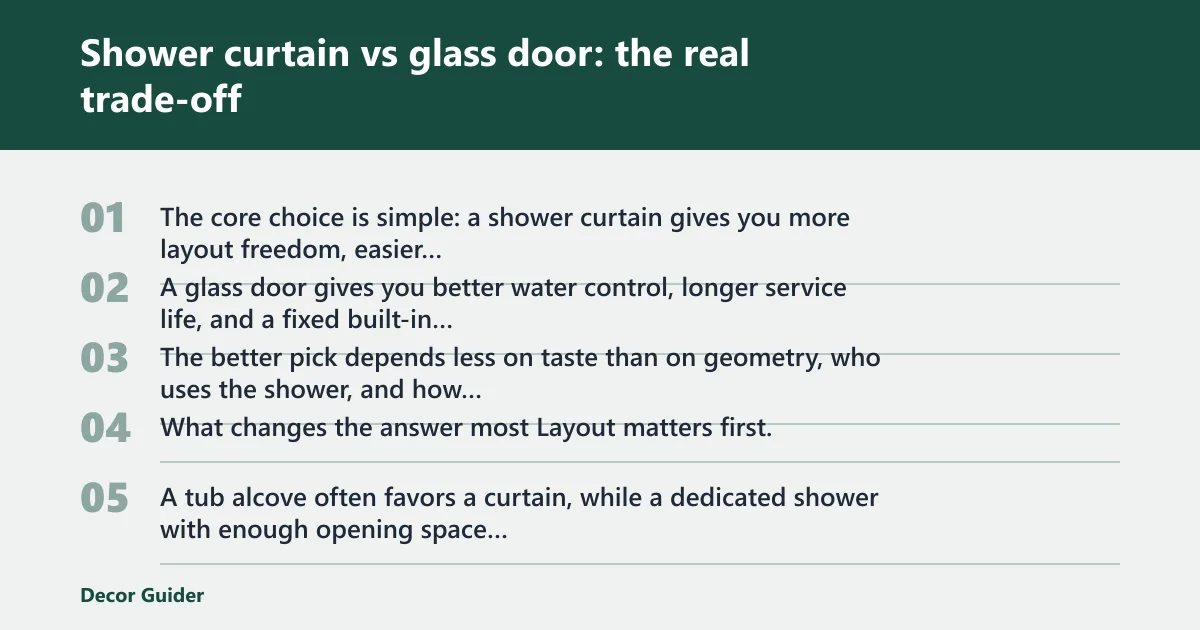 Shower curtain vs glass door: the real trade-off

01 The core choice is simple: a shower curtain gives you more layout freedom, easier...

02 A glass door gives you better water control, longer service life, and a fixed built-in...

03 The better pick depends less on taste than on geometry, who uses the shower, and how...

04 What changes the answer most Layout matters first.

05 A tub alcove often favors a curtain, while a dedicated shower with enough opening space...

Decor Guider